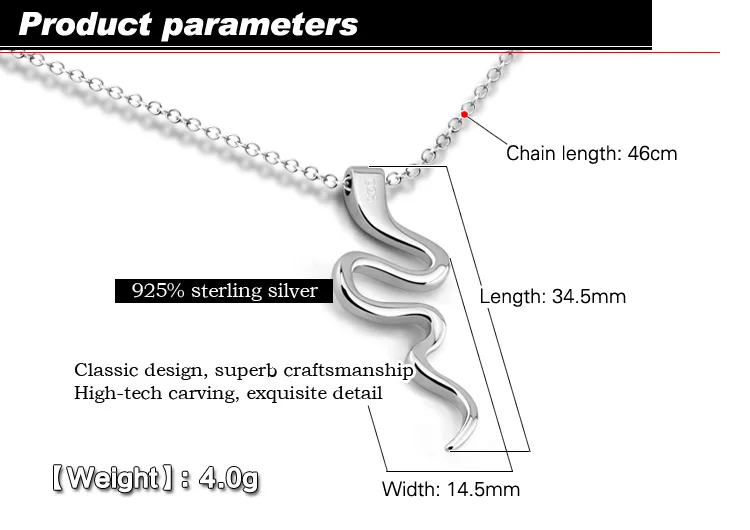 Product parameters

Chain length: 46cm

925% sterling silver

Length: 34.5mm

Classic design, superb craftsmanship
High-tech carving, exquisite detail

【Weight】: 4.0g

Width: 14.5mm